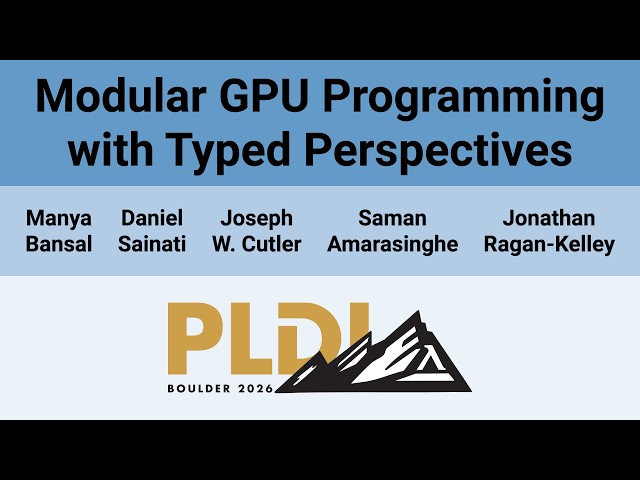 Modular GPU Programming with Typed Perspectives

Manya Bansal

Daniel Sainati

Joseph W. Cutler

Saman Amarasinghe

Jonathan Ragan-Kelley

PLDI

BOULDER 2026